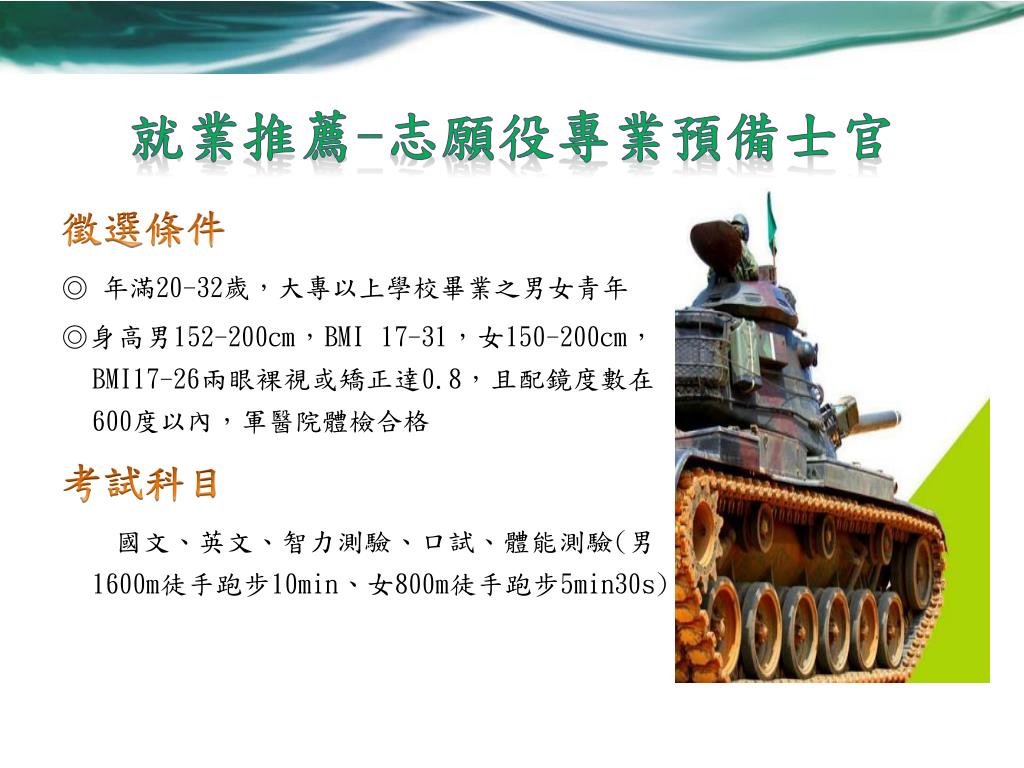 就業推薦-志願役專業預備士官

徵選條件

◎ 年滿20-32歲，大專以上學校畢業之男女青年

◎身高男152-200cm，BMI 17-31，女150-200cm，BMI17-26兩眼裸視或矯正達0.8，且配鏡度數在600度以內，軍醫院體檢合格

考試科目

國文、英文、智力測驗、口試、體能測驗(男1600m徒手跑步10min、女800m徒手跑步5min30s)